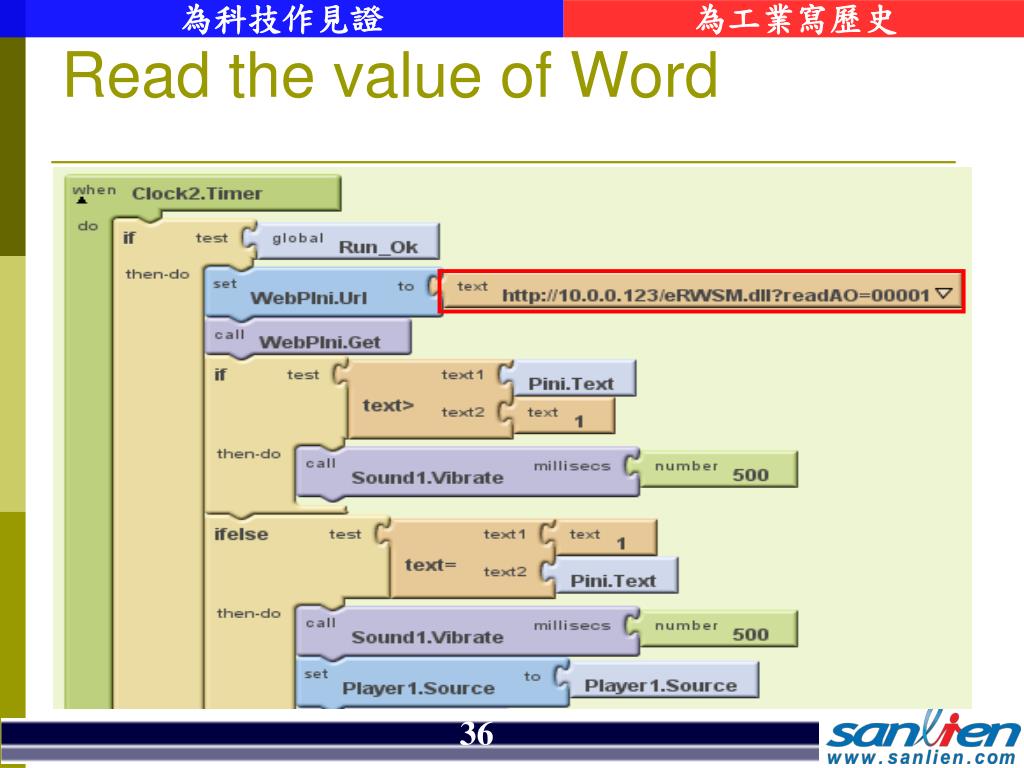 為科技作見證

為工業寫歷史

Read the value of Word

when Clock2.Timer
do
if test global Run_Ok
then-do
set WebPIni.Url to text http://10.0.0.123/eRWSM.dll?readAO=00001
call WebPIni.Get
if test text> text1 Pini.Text
text2 text 1
then-do call Sound1.Vibrate millisecs number 500
ifelse test text= text1 text 1
text2 Pini.Text
then-do call Sound1.Vibrate millisecs number 500
set Player1.Source to Player1.Source

36

sanlien
www.sanlien.com